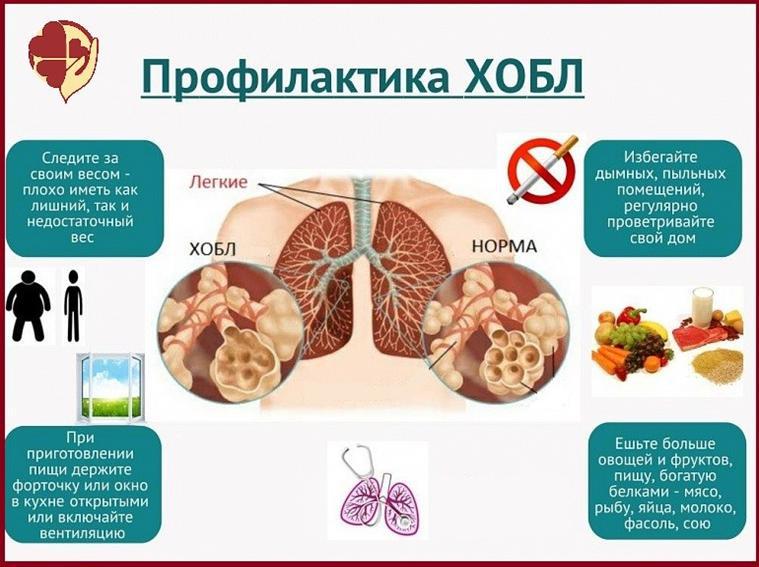 Профилактика ХОБЛ

Следите за своим весом - плохо иметь как лишний, так и недостаточный вес

Легкие

ХОБЛ

НОРМА

Избегайте дымных, пыльных помещений, регулярно проветривайте свой дом

При приготовлении пищи держите форточку или окно в кухне открытыми или включайте вентиляцию

Ешьте больше овощей и фруктов, пищу, богатую белками - мясо, рыбу, яйца, молоко, фасоль, сою